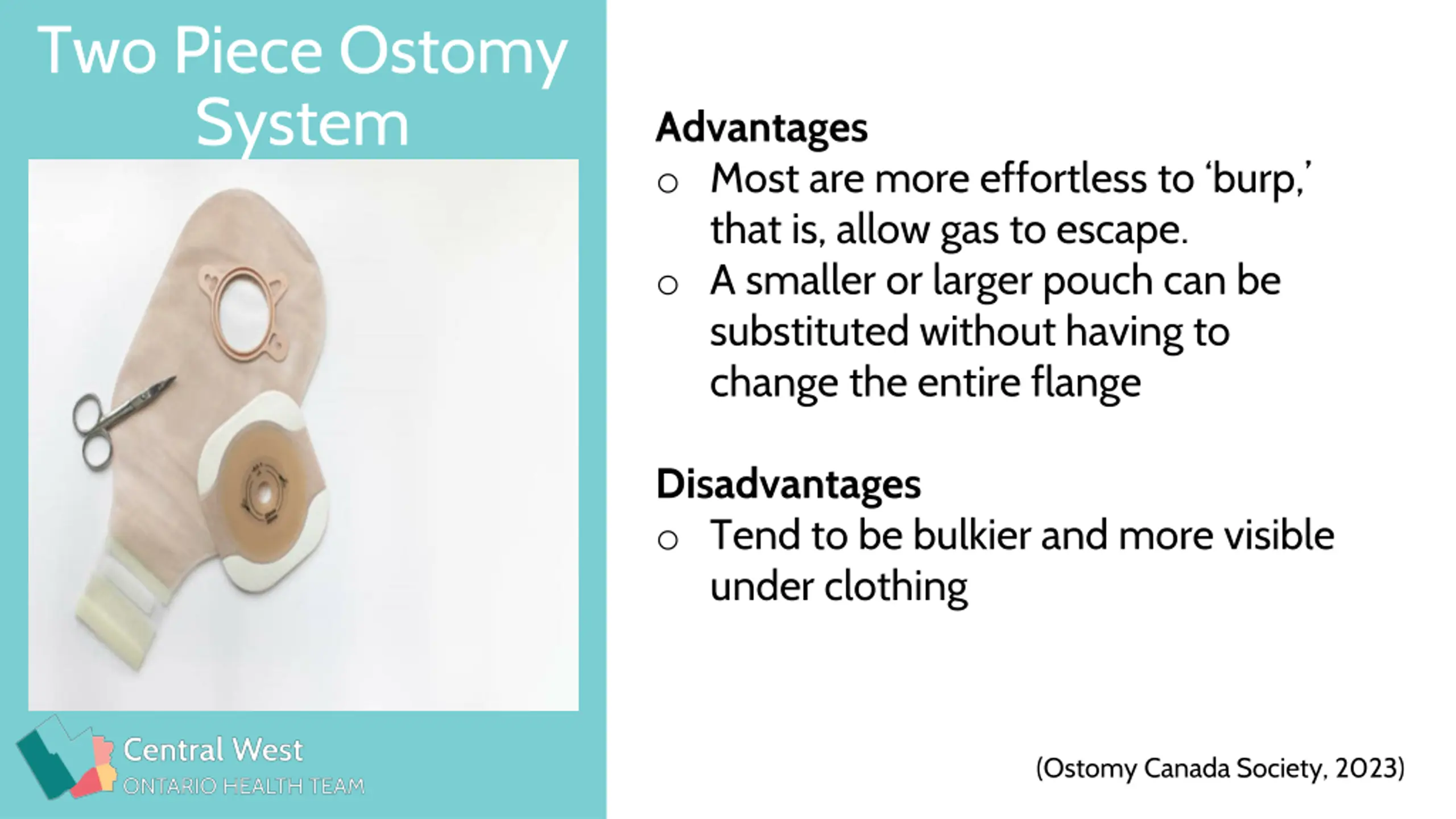 Two Piece Ostomy System

Central West
ONTARIO HEALTH TEAM

Advantages
○ Most are more effortless to 'burp,' that is, allow gas to escape.
○ A smaller or larger pouch can be substituted without having to change the entire flange

Disadvantages
○ Tend to be bulkier and more visible under clothing

(Ostomy Canada Society, 2023)